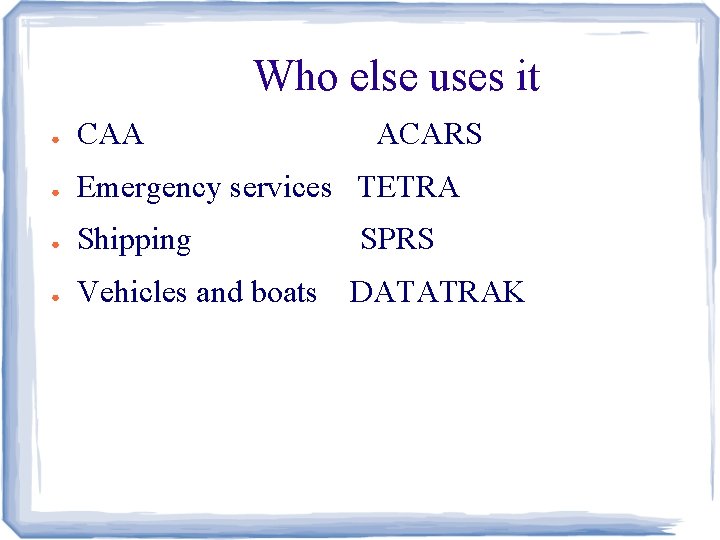 Who else uses it

- CAA ACARS
- Emergency services TETRA
- Shipping SPRS
- Vehicles and boats DATATRAK